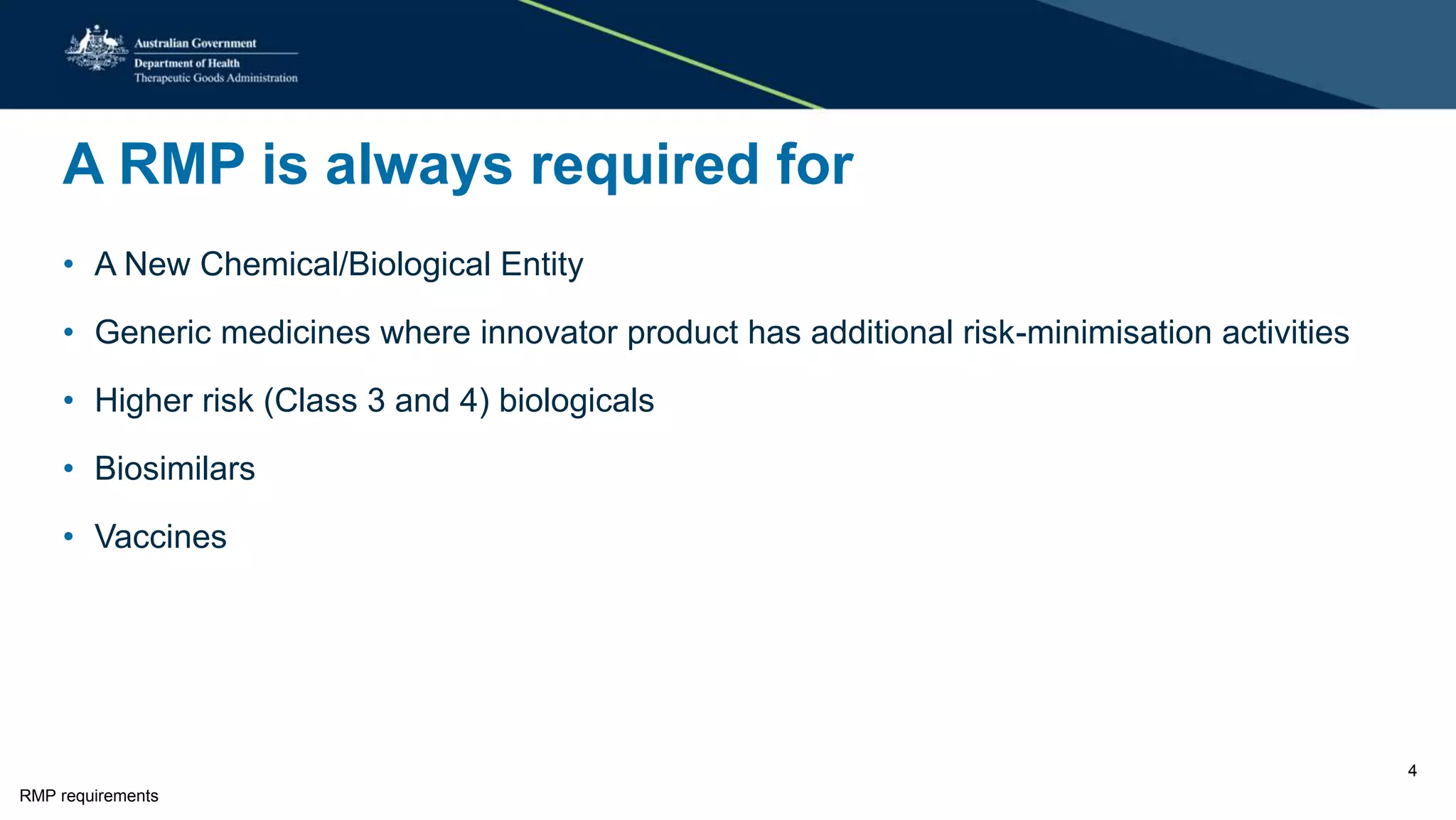 Australian Government
Department of Health
Therapeutic Goods Administration

A RMP is always required for

• A New Chemical/Biological Entity
• Generic medicines where innovator product has additional risk-minimisation activities
• Higher risk (Class 3 and 4) biologicals
• Biosimilars
• Vaccines

4

RMP requirements